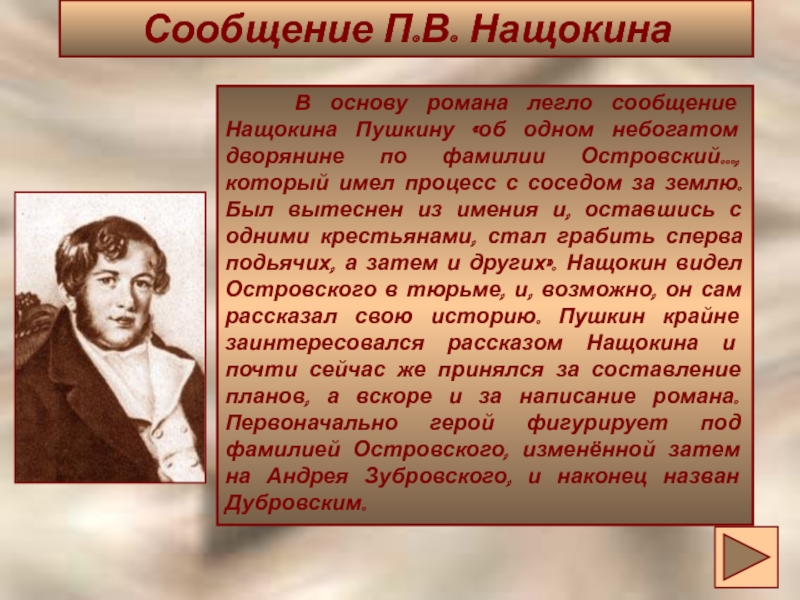 Сообщение П.В. Нащокина

В основу романа легло сообщение Нащокина Пушкину «об одном небогатом дворянине по фамилии Островский..., который имел процесс с соседом за землю. Был вытеснен из имения и, оставшись с одними крестьянами, стал грабить сперва подьячих, а затем и других». Нащокин видел Островского в тюрьме, и, возможно, он сам рассказал свою историю. Пушкин крайне заинтересовался рассказом Нащокина и почти сейчас же принялся за составление планов, а вскоре и за написание романа. Первоначально герой фигурирует под фамилией Островского, изменённой затем на Андрея Зубровского, и наконец назван Дубровским.